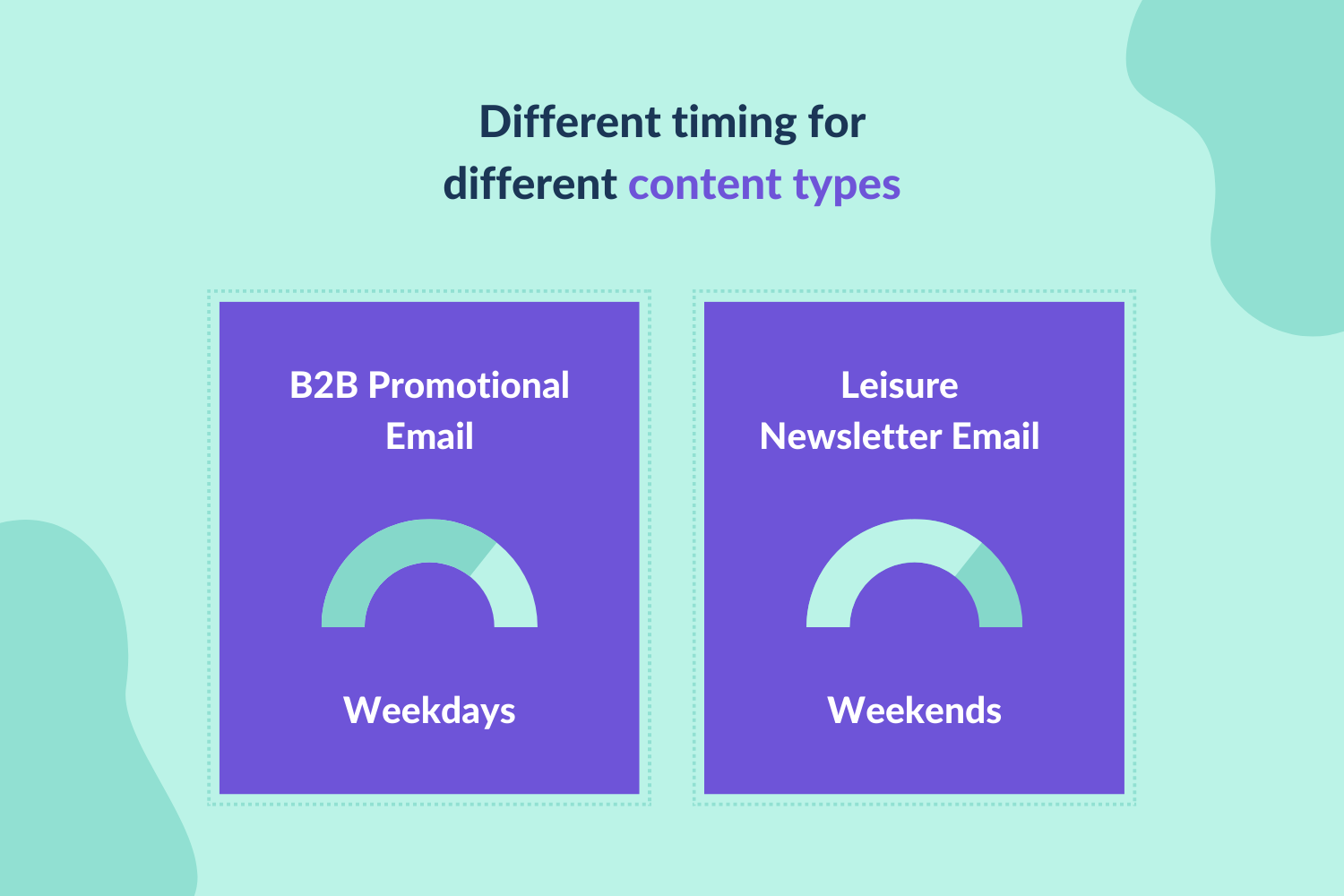 Different timing for
different content types

B2B Promotional Email

Weekdays

Leisure Newsletter Email

Weekends